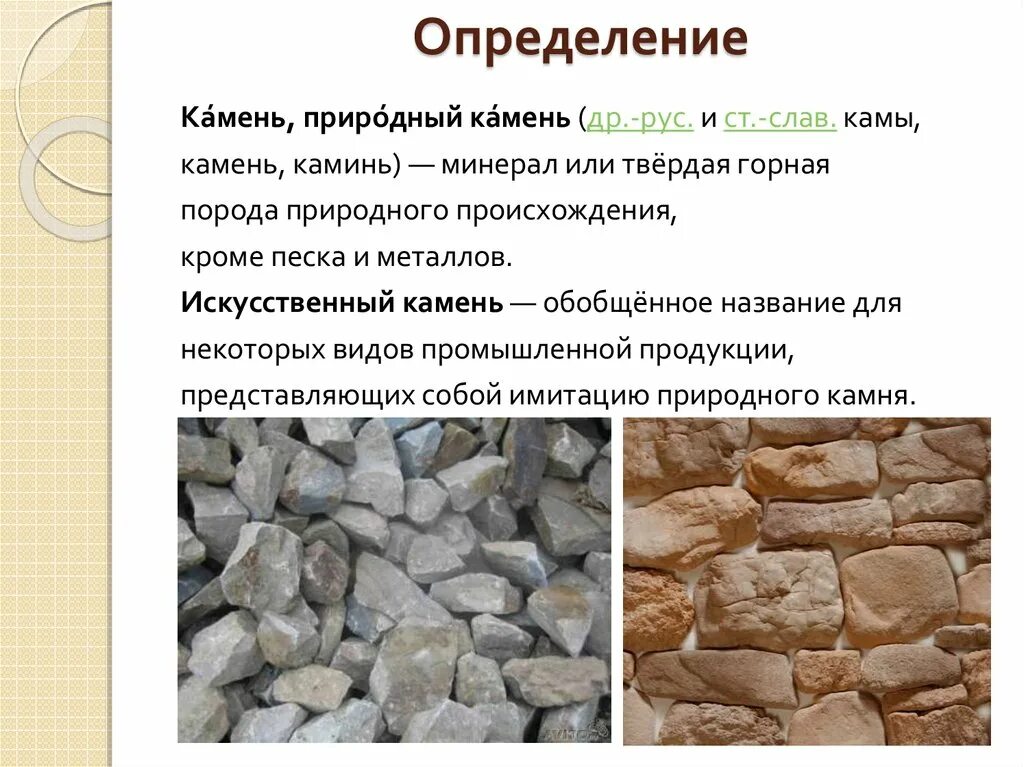 Определение

Ка́мень, приро́дный ка́мень (др.-рус. и ст.-слав. камы, камень, каминь) — минерал или твёрдая горная порода природного происхождения, кроме песка и металлов.
Искусственный камень — обобщённое название для некоторых видов промышленной продукции, представляющих собой имитацию природного камня.